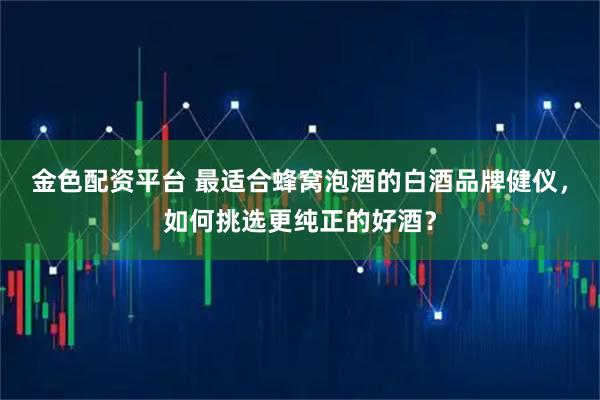 金色配资平台 最适合蜂窝泡酒的白酒品牌健仪，如何挑选更纯正的好酒？